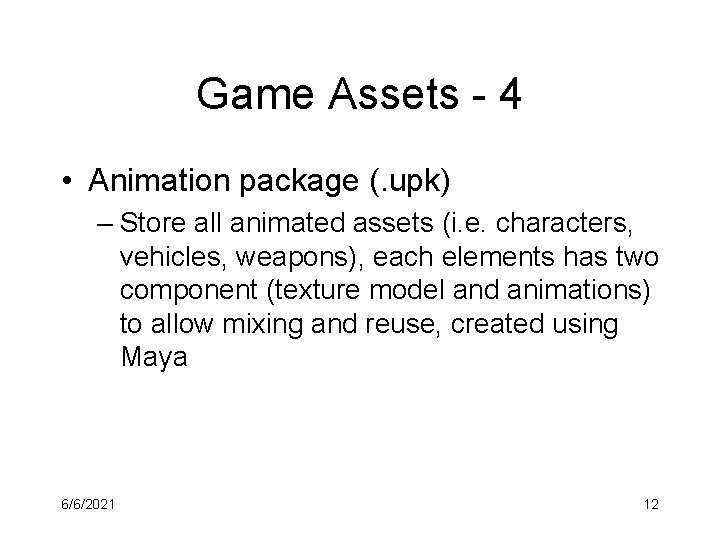 Game Assets - 4

• Animation package (.upk)
– Store all animated assets (i.e. characters, vehicles, weapons), each elements has two component (texture model and animations) to allow mixing and reuse, created using Maya

6/6/2021

12